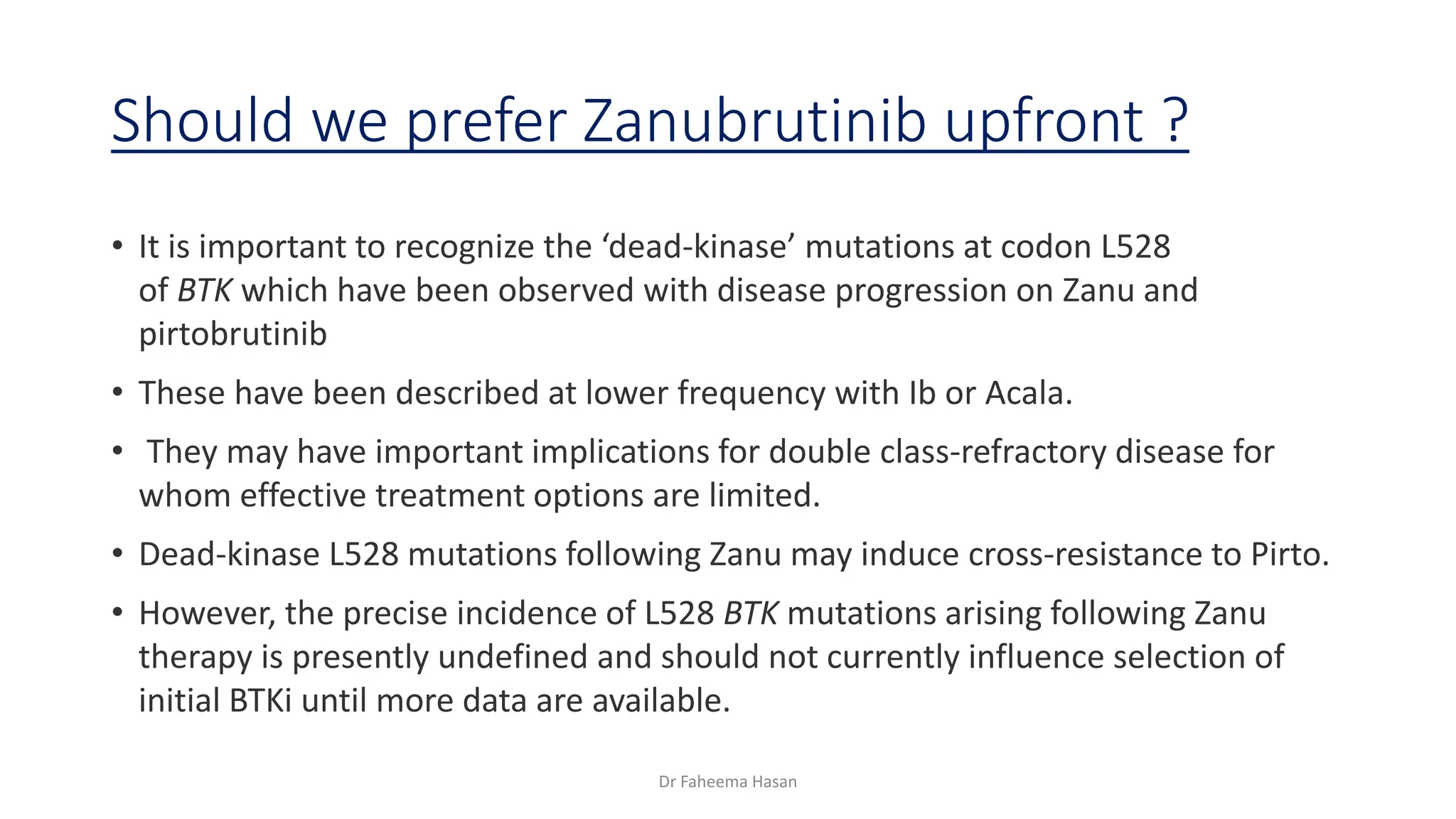 Should we prefer Zanubrutinib upfront ?

• It is important to recognize the ‘dead-kinase’ mutations at codon L528 of BTK which have been observed with disease progression on Zanu and pirtobrutinib

• These have been described at lower frequency with Ib or Acala.

• They may have important implications for double class-refractory disease for whom effective treatment options are limited.

• Dead-kinase L528 mutations following Zanu may induce cross-resistance to Pirto.

• However, the precise incidence of L528 BTK mutations arising following Zanu therapy is presently undefined and should not currently influence selection of initial BTKi until more data are available.

Dr Faheema Hasan